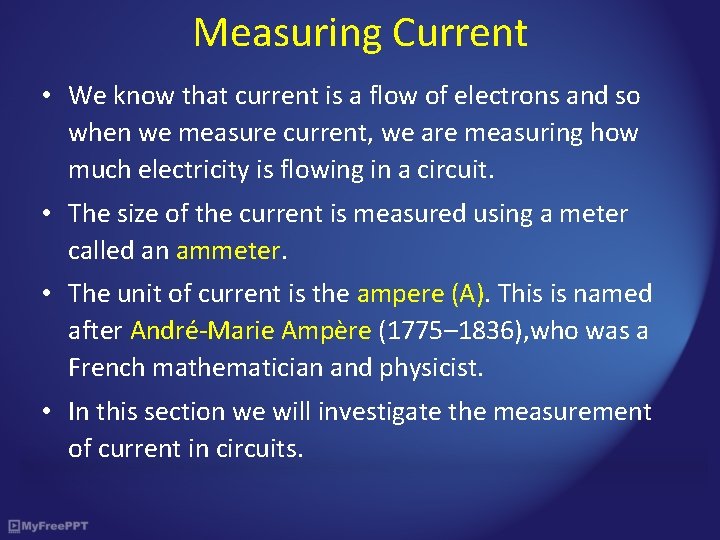 Measuring Current

• We know that current is a flow of electrons and so when we measure current, we are measuring how much electricity is flowing in a circuit.

• The size of the current is measured using a meter called an ammeter.

• The unit of current is the ampere (A). This is named after André-Marie Ampère (1775–1836),who was a French mathematician and physicist.

• In this section we will investigate the measurement of current in circuits.

MyFreePPT